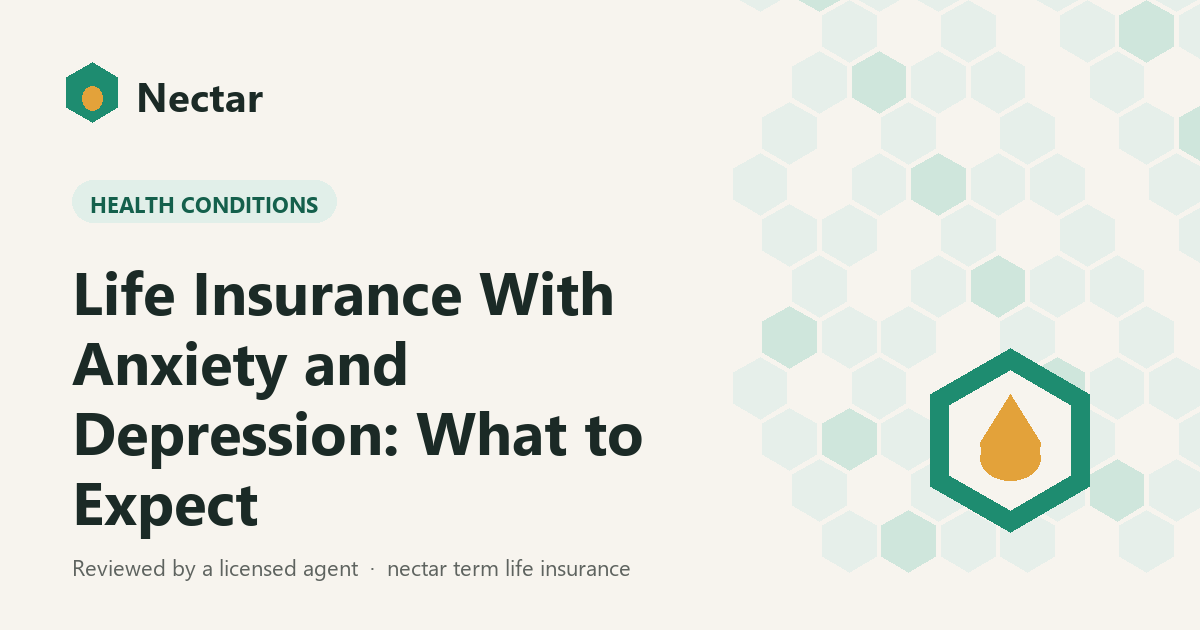 Nectar

HEALTH CONDITIONS

Life Insurance With Anxiety and Depression: What to Expect

Reviewed by a licensed agent · nectar term life insurance